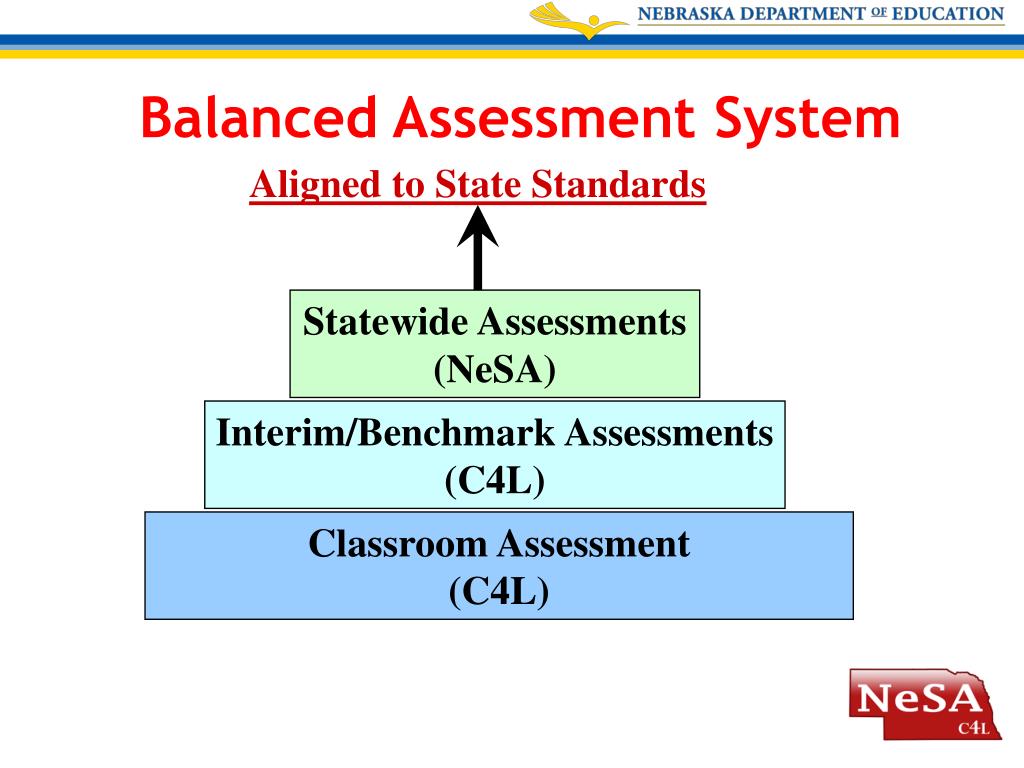 NEBRASKA DEPARTMENT OF EDUCATION

Balanced Assessment System

Aligned to State Standards

Statewide Assessments
(NeSA)

Interim/Benchmark Assessments
(C4L)

Classroom Assessment
(C4L)

NeSA
C4L